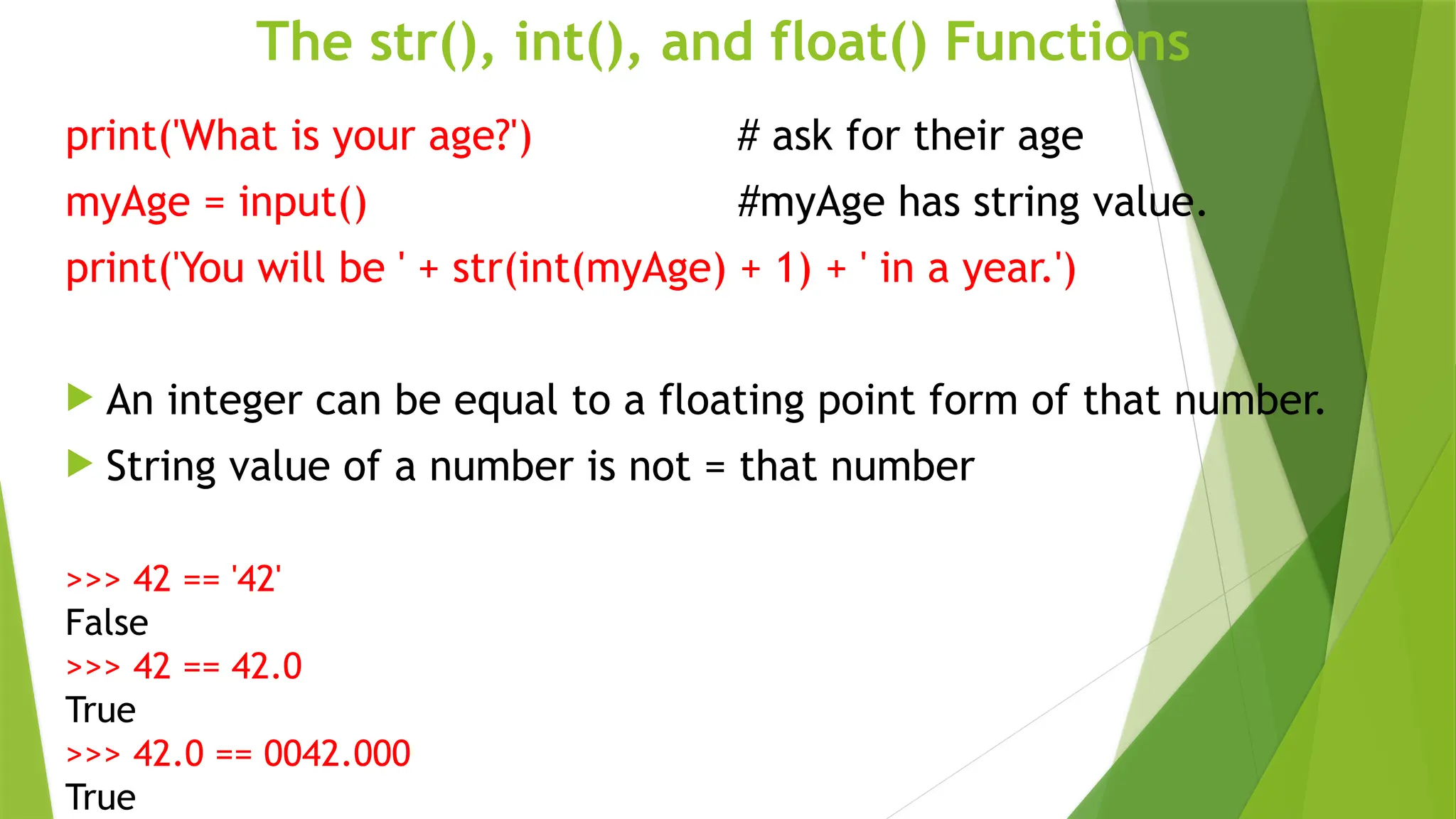 The str(), int(), and float() Functions

print('What is your age?') # ask for their age
myAge = input() #myAge has string value.
print('You will be ' + str(int(myAge) + 1) + ' in a year.')

An integer can be equal to a floating point form of that number.

String value of a number is not = that number

>>> 42 == '42'
False
>>> 42 == 42.0
True
>>> 42.0 == 0042.000
True